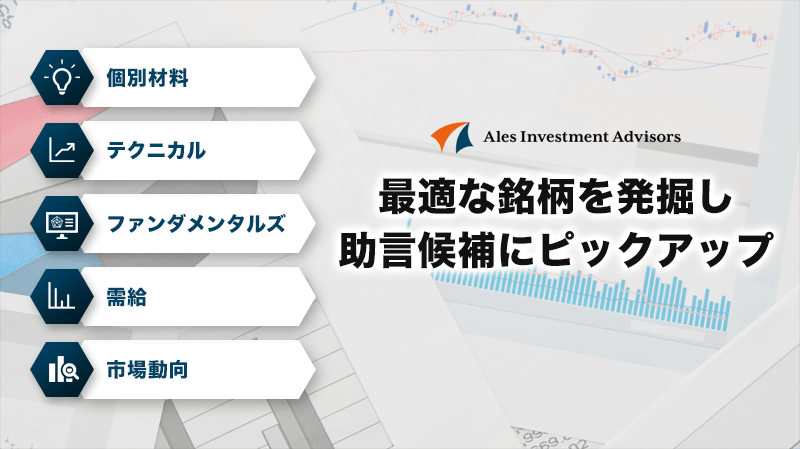 個別材料

テクニカル

ファンダメンタルズ

需給

市場動向

Ales Investment Advisors

最適な銘柄を発掘し
助言候補にピックアップ